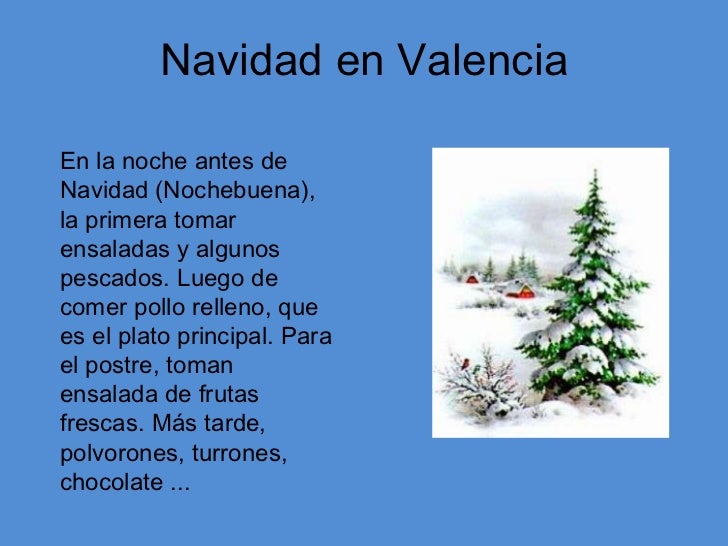 Navidad en Valencia

En la noche antes de Navidad (Nochebuena), la primera tomar ensaladas y algunos pescados. Luego de comer pollo relleno, que es el plato principal. Para el postre, toman ensalada de frutas frescas. Más tarde, polvorones, turrones, chocolate ...